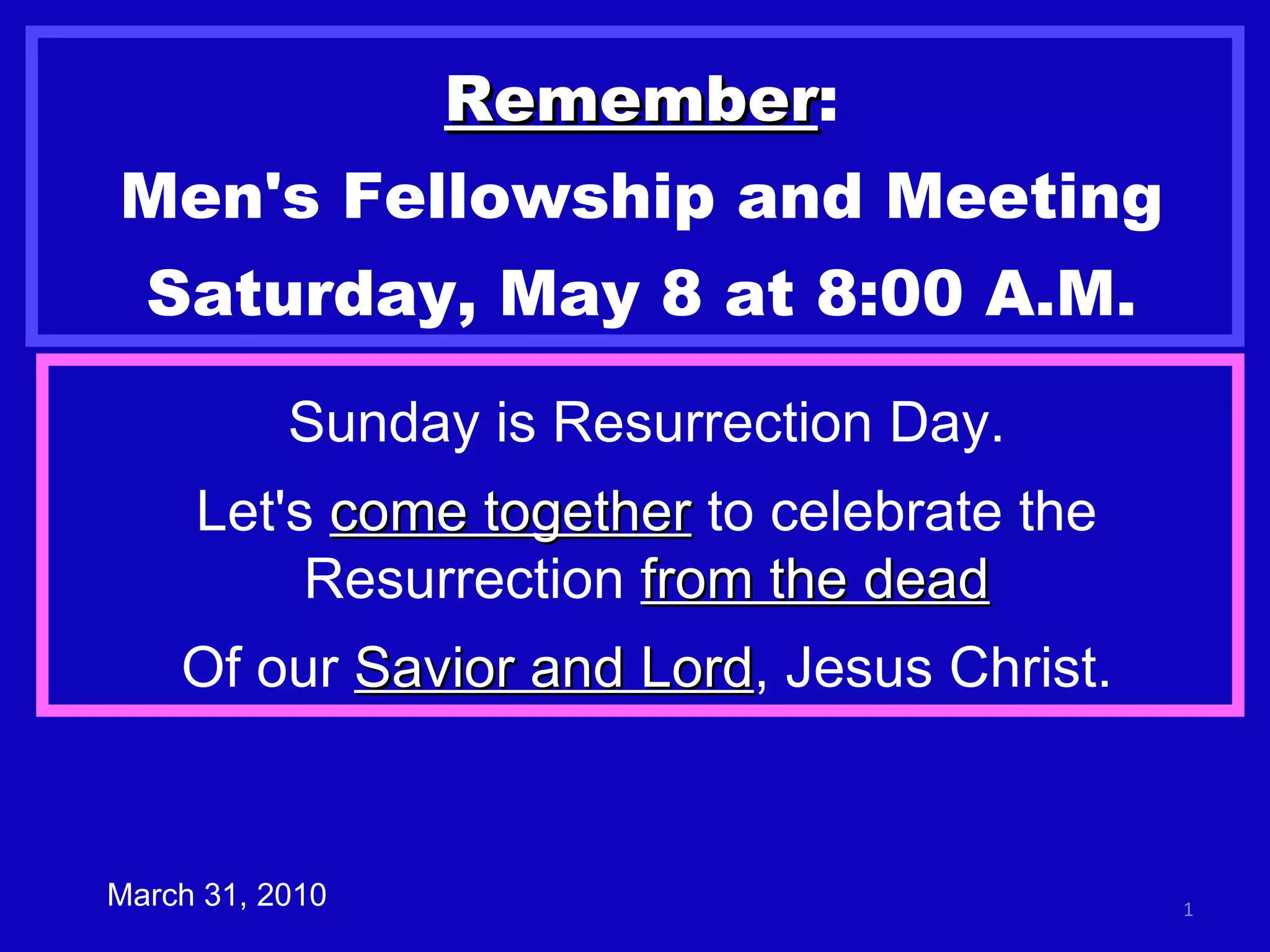 Remember:
Men's Fellowship and Meeting
Saturday, May 8 at 8:00 A.M.

Sunday is Resurrection Day.

Let's come together to celebrate the Resurrection from the dead

Of our Savior and Lord, Jesus Christ.

March 31, 2010

1